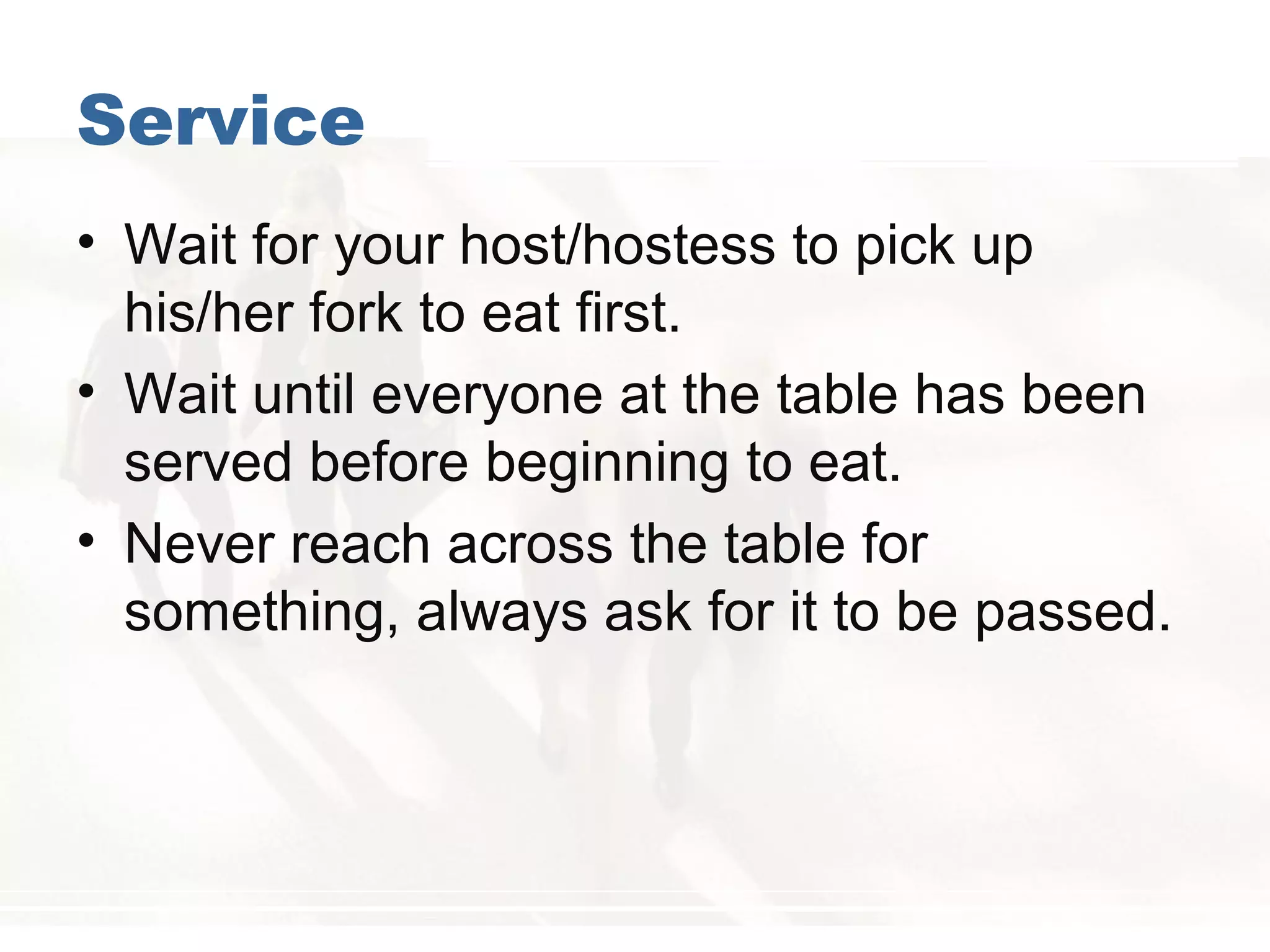 Service

• Wait for your host/hostess to pick up his/her fork to eat first.
• Wait until everyone at the table has been served before beginning to eat.
• Never reach across the table for something, always ask for it to be passed.